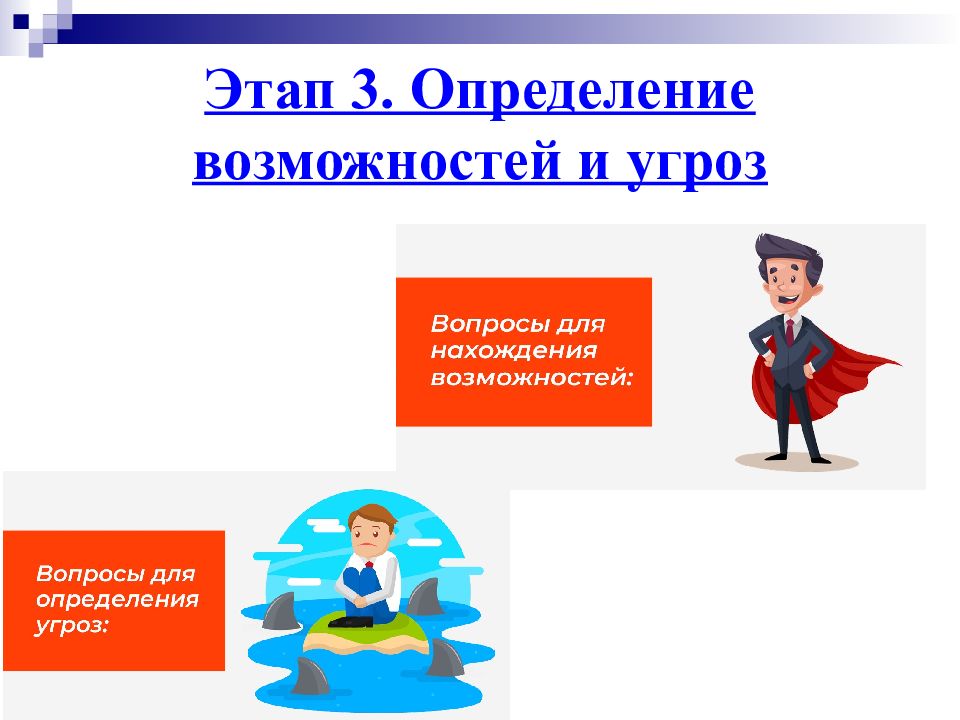 Этап 3. Определение возможностей и угроз

Вопросы для нахождения возможностей:

Вопросы для определения угроз: